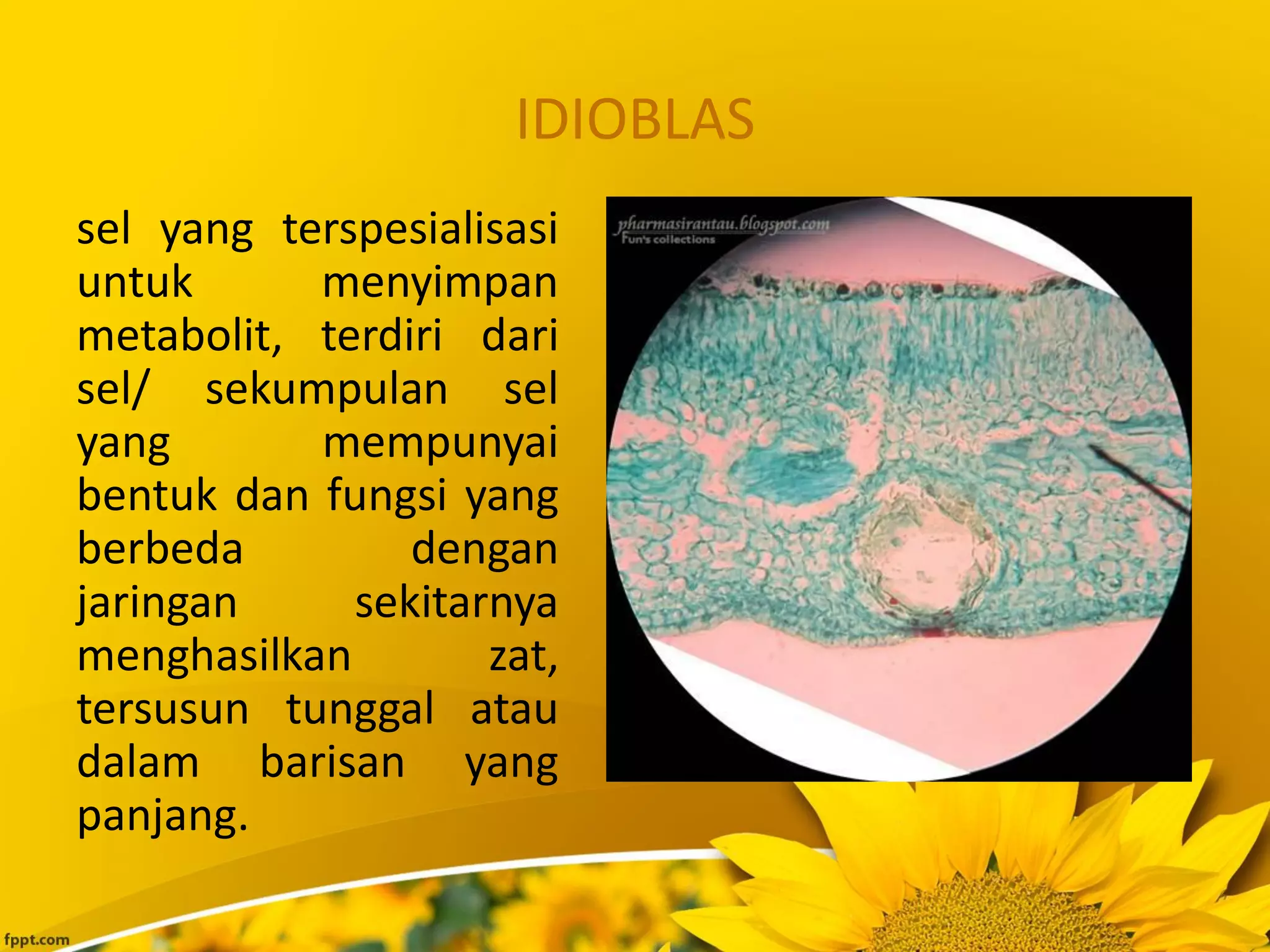 IDIOBLAS

sel yang terspesialisasi untuk menyimpan metabolit, terdiri dari sel/ sekumpulan sel yang mempunyai bentuk dan fungsi yang berbeda dengan jaringan sekitarnya menghasilkan zat, tersusun tunggal atau dalam barisan yang panjang.

pharmasirantau.blogspot.com
Fun's collections

fppt.com